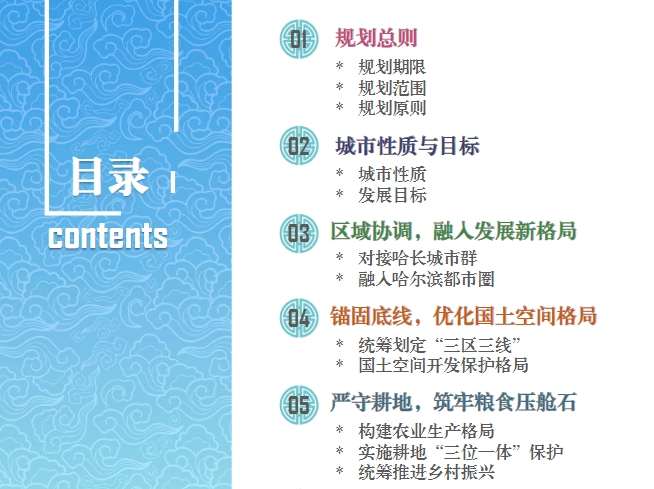 目录

contents

01 规划总则

* 规划期限
* 规划范围
* 规划原则

02 城市性质与目标

* 城市性质
* 发展目标

03 区域协调，融入发展新格局

* 对接哈长城市群
* 融入哈尔滨都市圈

04 锚固底线，优化国土空间格局

* 统筹划定“三区三线”
* 国土空间开发保护格局

05 严守耕地，筑牢粮食压舱石

* 构建农业生产格局
* 实施耕地“三位一体”保护
* 统筹推进乡村振兴